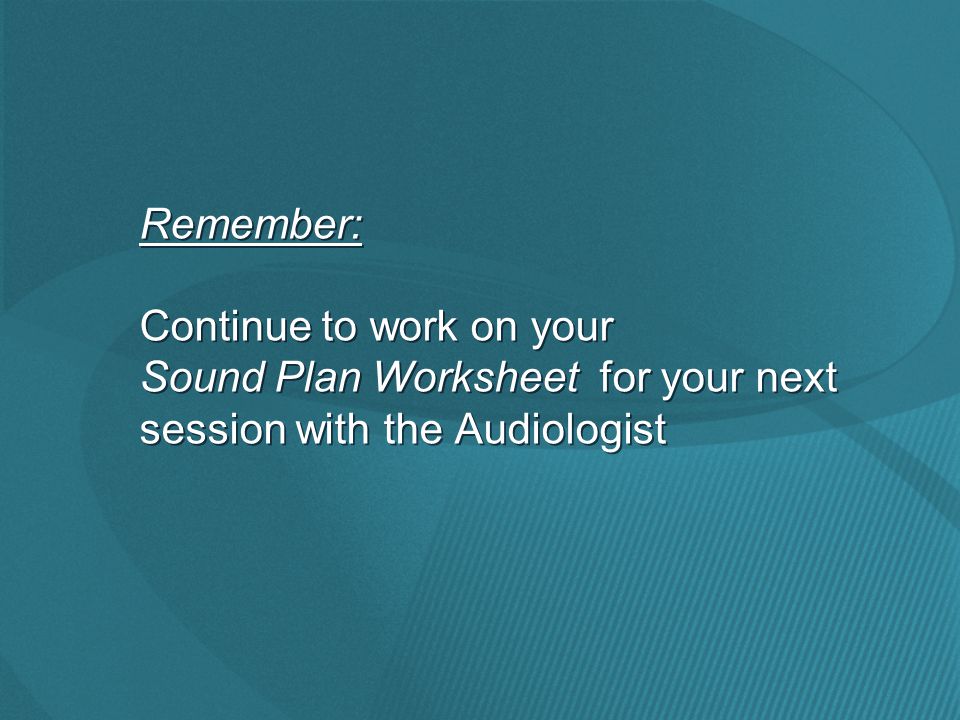 Remember:

Continue to work on your Sound Plan Worksheet for your next session with the Audiologist